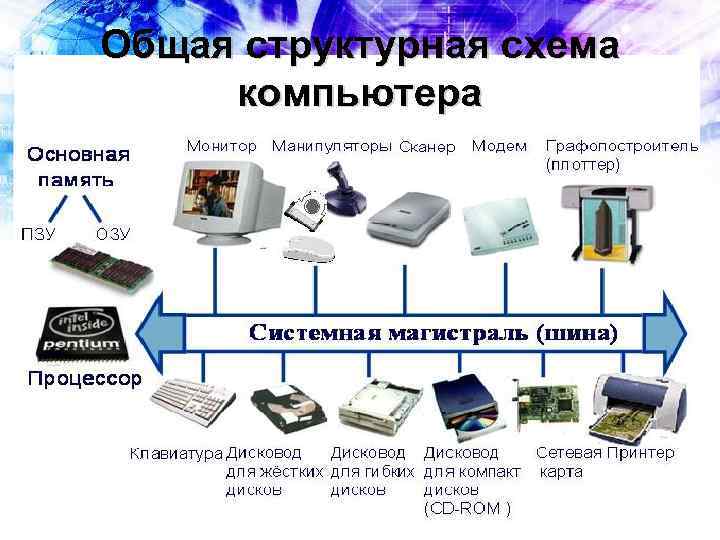 Общая структурная схема компьютера

Основная память

ПЗУ ОЗУ

Монитор

Манипуляторы

Сканер

Модем

Графопостроитель (плоттер)

intel inside pentium

Процессор

Системная магистраль (шина)

Клавиатура

Дисковод для жёстких дисков

Дисковод для гибких дисков

Дисковод для компакт дисков (CD-ROM )

Сетевая карта

Принтер